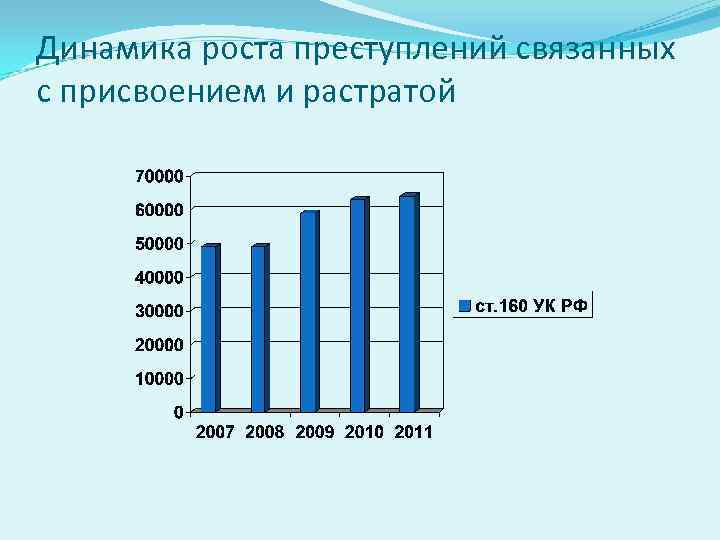 Динамика роста преступлений связанных с присвоением и растратой

70000
60000
50000
40000
30000
20000
10000
0

2007 2008 2009 2010 2011

ст.160 УК РФ